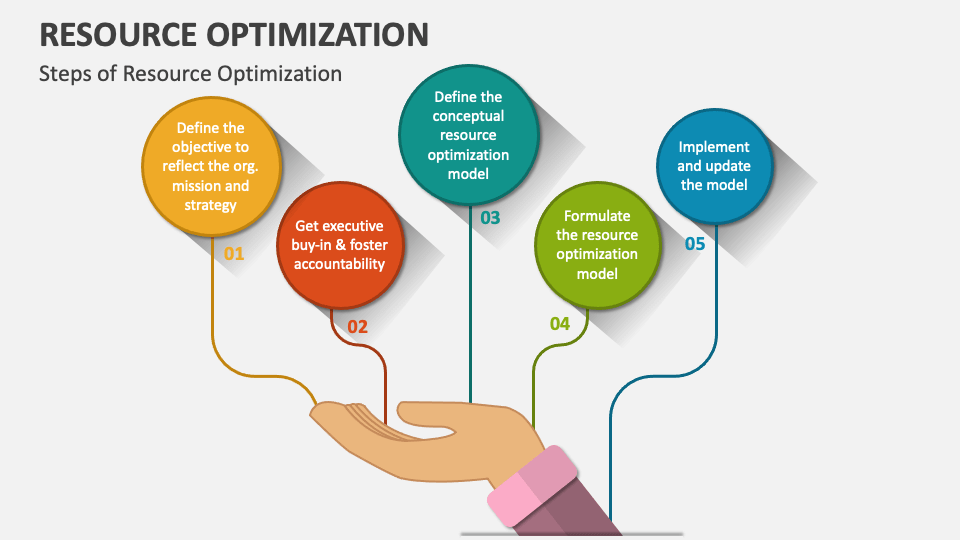 RESOURCE OPTIMIZATION

Steps of Resource Optimization

Define the objective to reflect the org. mission and strategy

01

Get executive buy-in & foster accountability

02

Define the conceptual resource optimization model

03

Formulate the resource optimization model

04

Implement and update the model

05